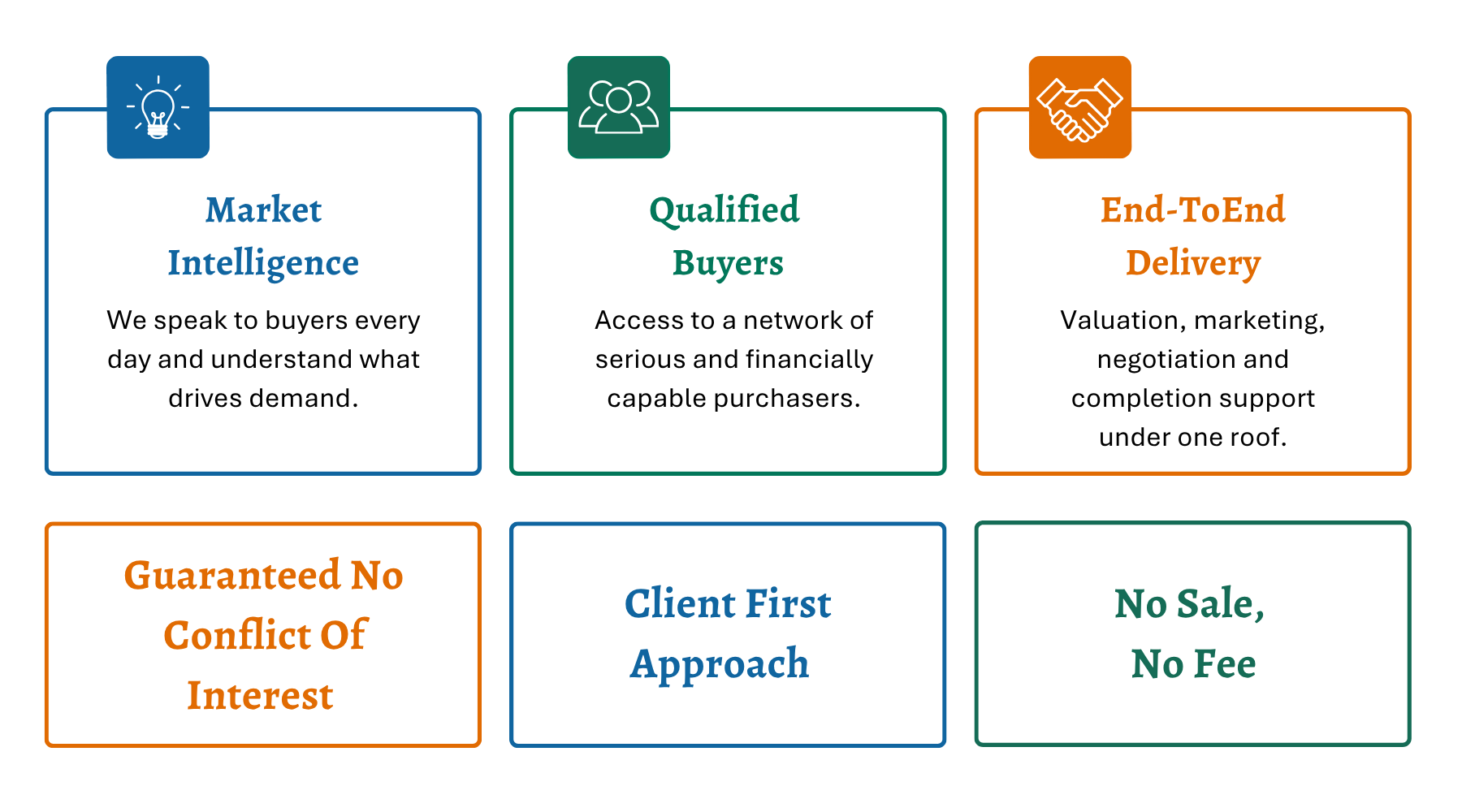 Market Intelligence

We speak to buyers every day and understand what drives demand.

Qualified Buyers

Access to a network of serious and financially capable purchasers.

End-ToEnd Delivery

Valuation, marketing, negotiation and completion support under one roof.

Guaranteed No Conflict Of Interest

Client First Approach

No Sale, No Fee